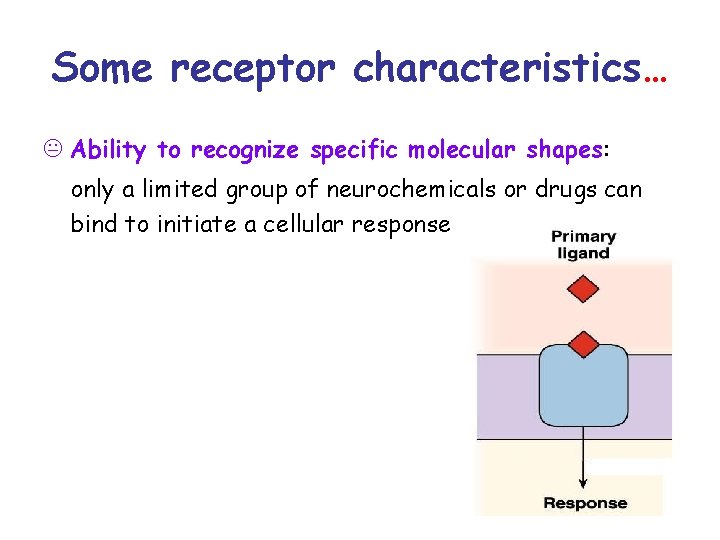 Some receptor characteristics…

😐 Ability to recognize specific molecular shapes: only a limited group of neurochemicals or drugs can bind to initiate a cellular response

Primary ligand

Response